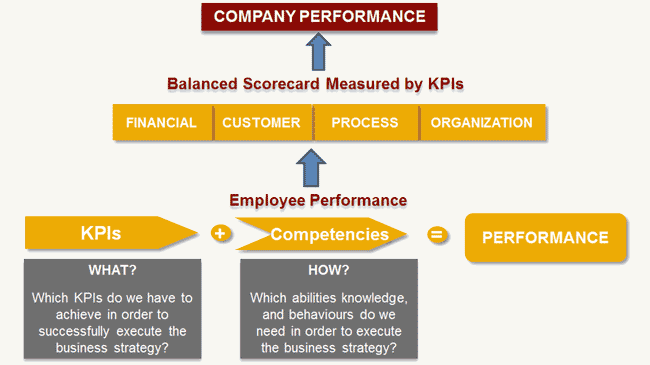 COMPANY PERFORMANCE

Balanced Scorecard Measured by KPIs

FINANCIAL CUSTOMER PROCESS ORGANIZATION

Employee Performance

KPIs + Competencies = PERFORMANCE

WHAT?

Which KPIs do we have to achieve in order to successfully execute the business strategy?

HOW?

Which abilities knowledge, and behaviours do we need in order to execute the business strategy?